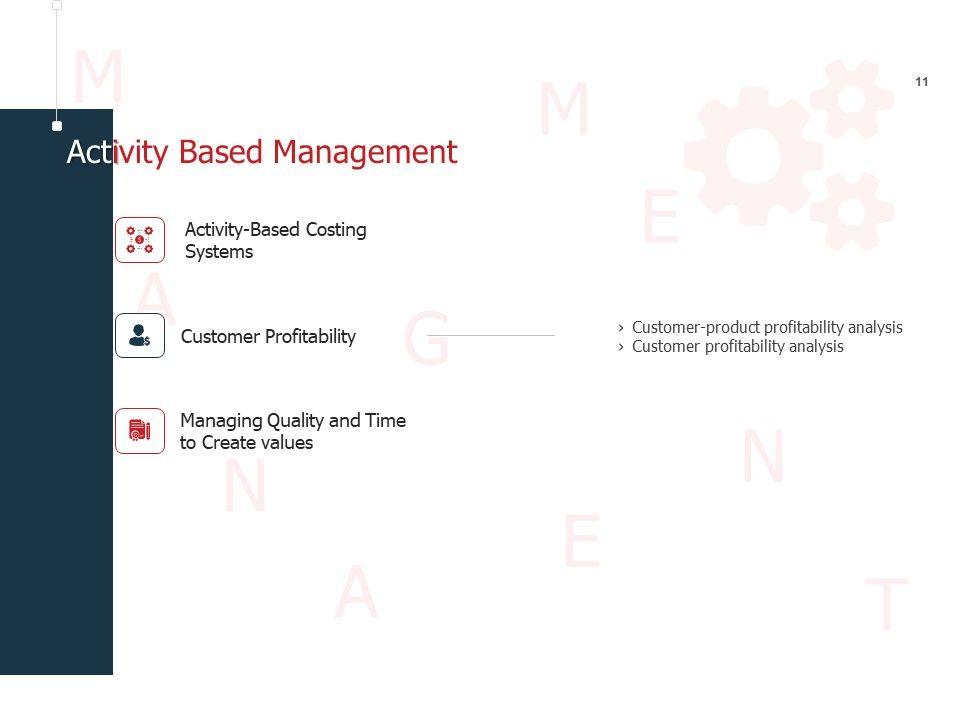 11

Activity Based Management

Activity-Based Costing Systems

Customer Profitability

› Customer-product profitability analysis
› Customer profitability analysis

Managing Quality and Time to Create values

M M E A G N N E A T